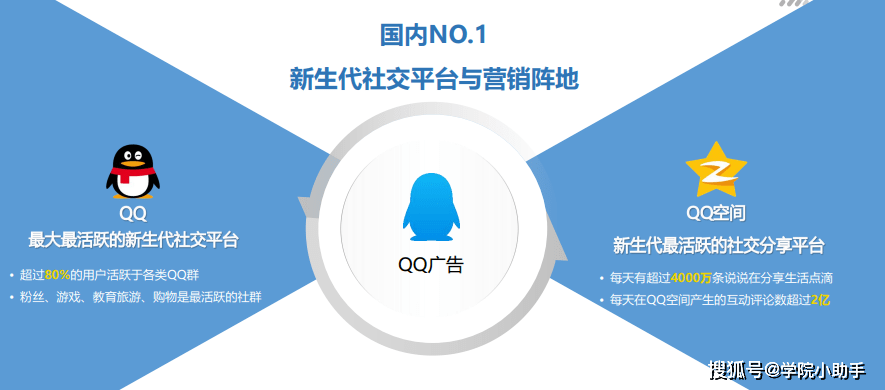 国内NO.1
新生代社交平台与营销阵地

QQ
最大最活跃的新生代社交平台

• 超过80%的用户活跃于各类QQ群
• 粉丝、游戏、教育旅游、购物是最活跃的社群

QQ广告

QQ空间
新生代最活跃的社交分享平台

• 每天有超过4000万条说说在分享生活点滴
• 每天在QQ空间产生的互动评论数超过2亿

搜狐号@学院小助手